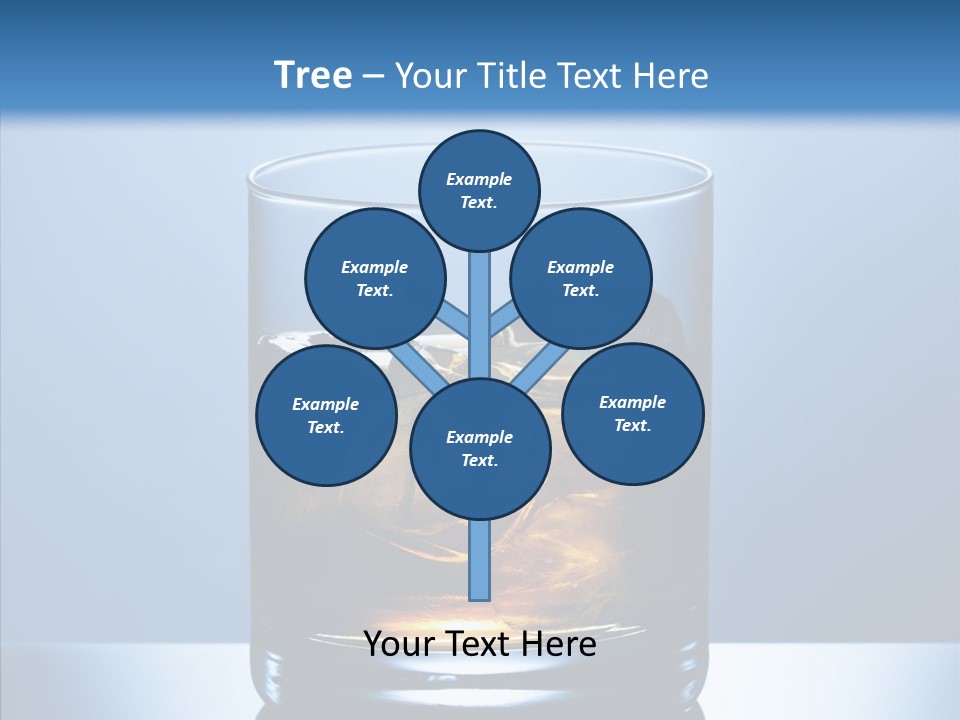 Tree – Your Title Text Here

Example Text.

Example Text.

Example Text.

Example Text.

Example Text.

Example Text.

Your Text Here